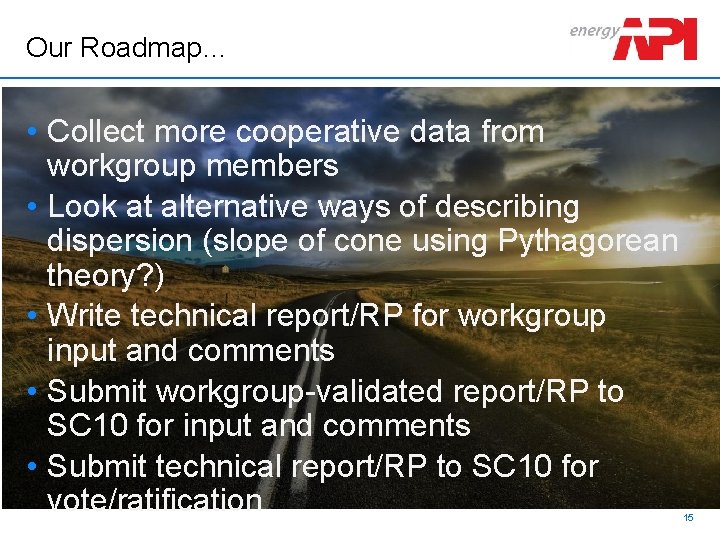 Our Roadmap…

energy API

• Collect more cooperative data from workgroup members
• Look at alternative ways of describing dispersion (slope of cone using Pythagorean theory?)
• Write technical report/RP for workgroup input and comments
• Submit workgroup-validated report/RP to SC10 for input and comments
• Submit technical report/RP to SC10 for vote/ratification

15